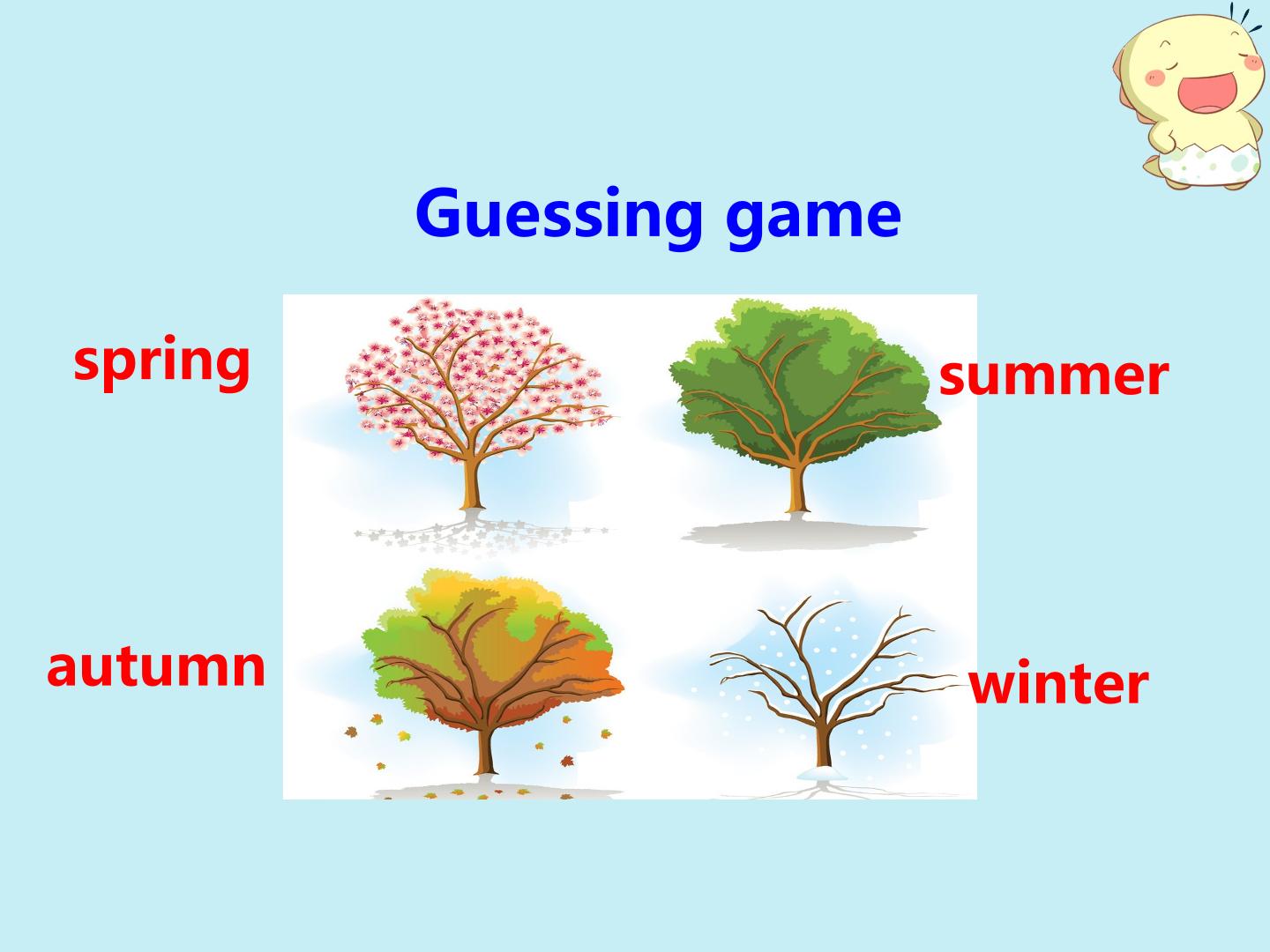 Guessing game

spring

summer

autumn

winter